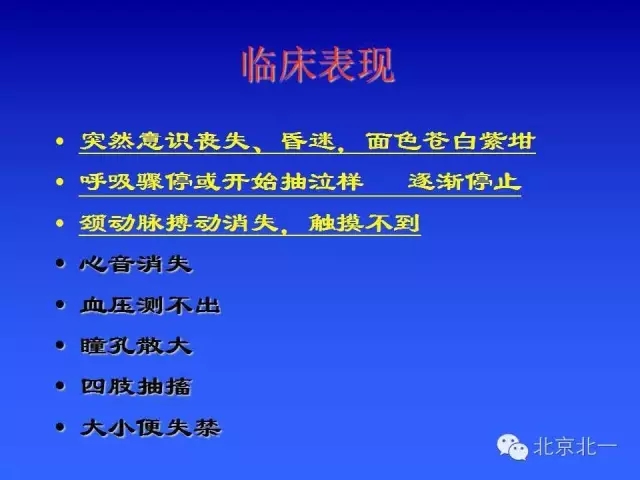 临床表现

• 突然意识丧失、昏迷，面色苍白紫绀
• 呼吸骤停或开始抽泣样　逐渐停止
• 颈动脉搏动消失，触摸不到
• 心音消失
• 血压测不出
• 瞳孔散大
• 四肢抽搐
• 大小便失禁

北京北一